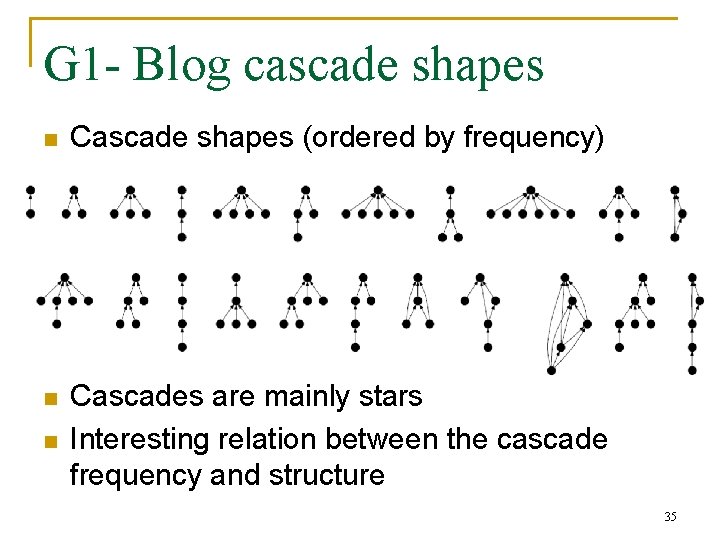 G1- Blog cascade shapes

Cascade shapes (ordered by frequency)

Cascades are mainly stars

Interesting relation between the cascade frequency and structure

35